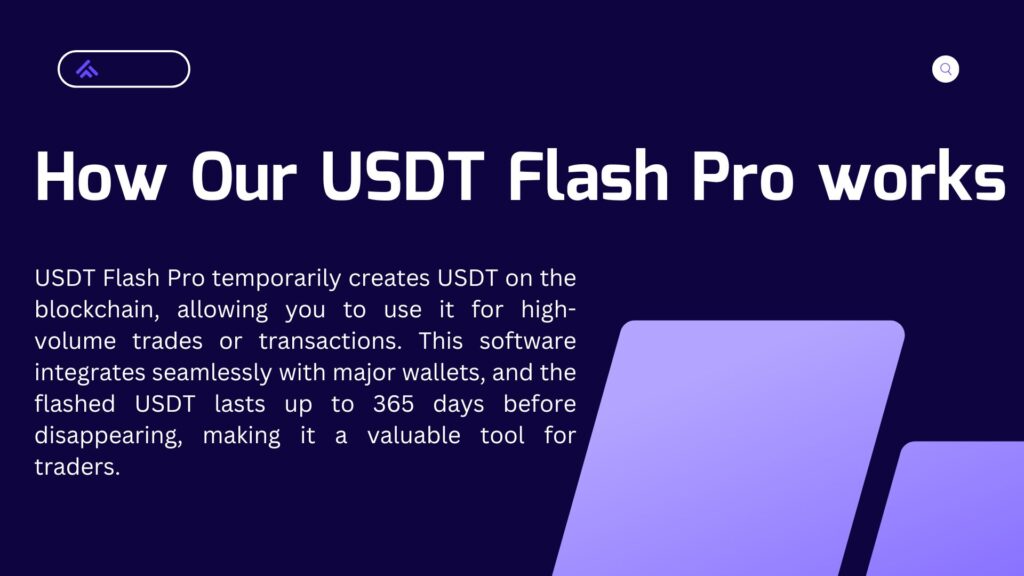 How Our USDT Flash Pro works

USDT Flash Pro temporarily creates USDT on the blockchain, allowing you to use it for high-volume trades or transactions. This software integrates seamlessly with major wallets, and the flashed USDT lasts up to 365 days before disappearing, making it a valuable tool for traders.